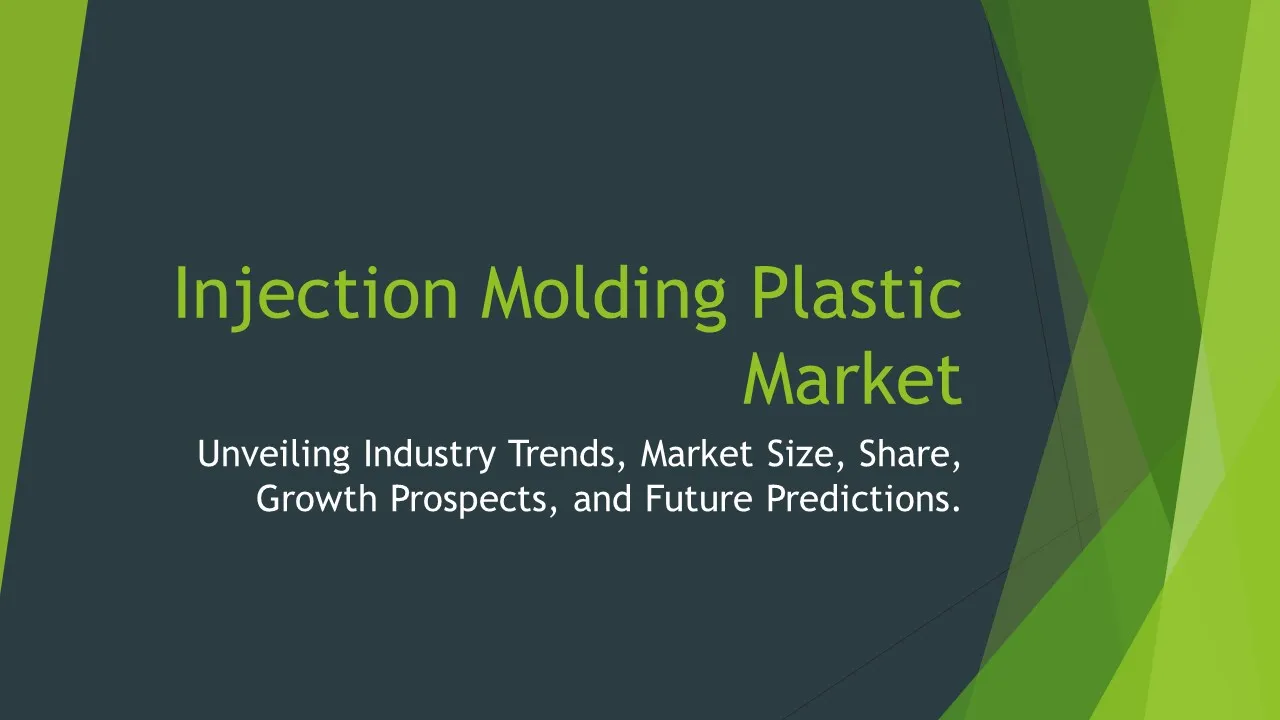 Injection Molding Plastic Market

Unveiling Industry Trends, Market Size, Share, Growth Prospects, and Future Predictions.